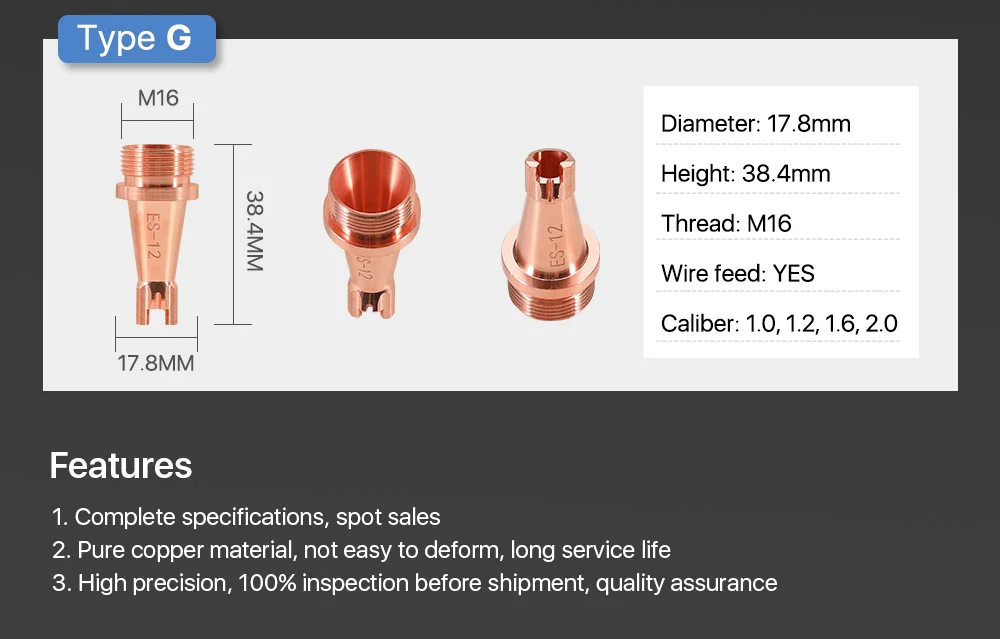 Type G

M16

ES-12

38.4MM

17.8MM

S-12

ES-12

Diameter: 17.8mm

Height: 38.4mm

Thread: M16

Wire feed: YES

Caliber: 1.0, 1.2, 1.6, 2.0

Features

1. Complete specifications, spot sales
2. Pure copper material, not easy to deform, long service life
3. High precision, 100% inspection before shipment, quality assurance